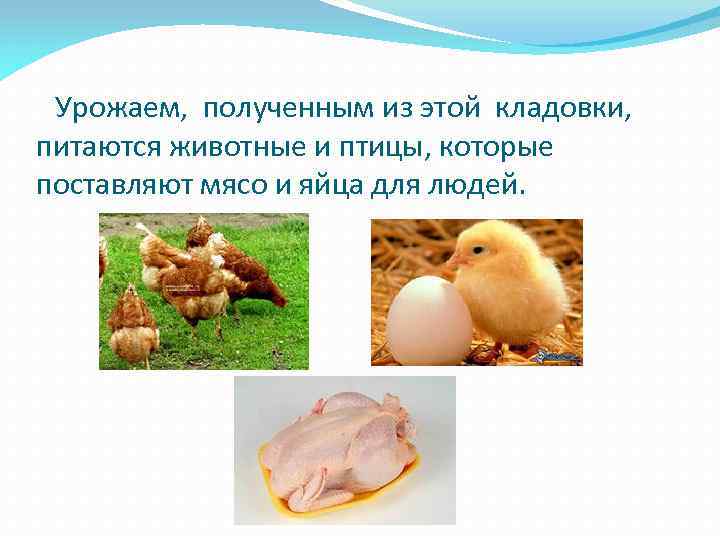 Урожаем, полученным из этой кладовки, питаются животные и птицы, которые поставляют мясо и яйца для людей.